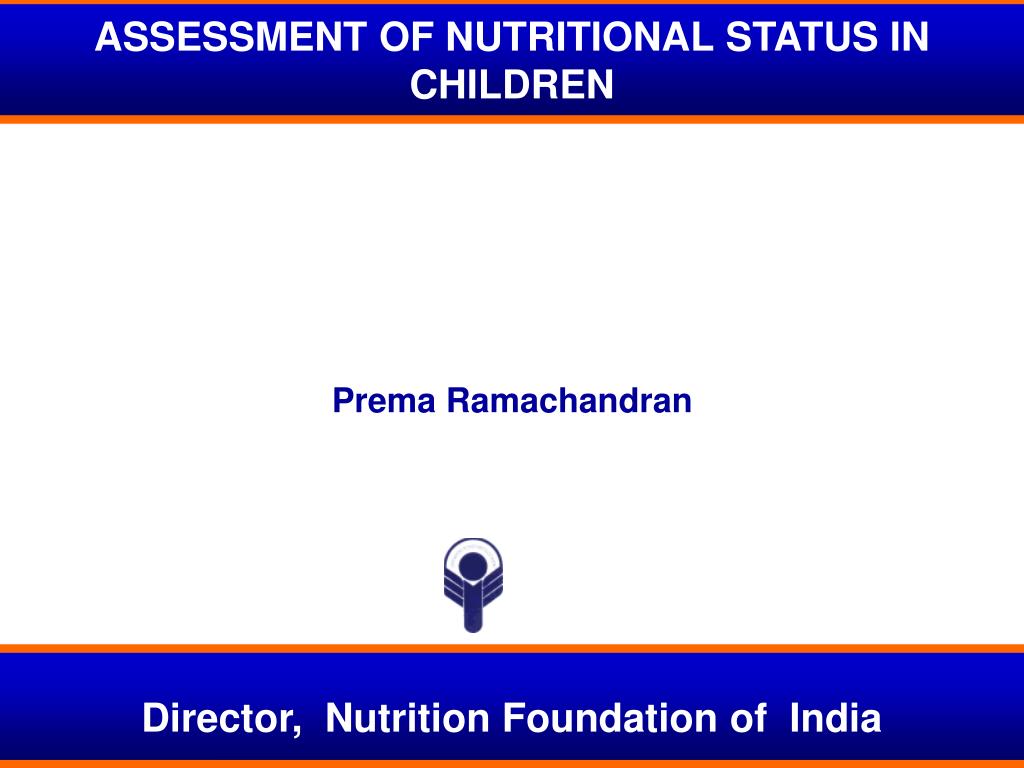 ASSESSMENT OF NUTRITIONAL STATUS IN CHILDREN

Prema Ramachandran

Director, Nutrition Foundation of India